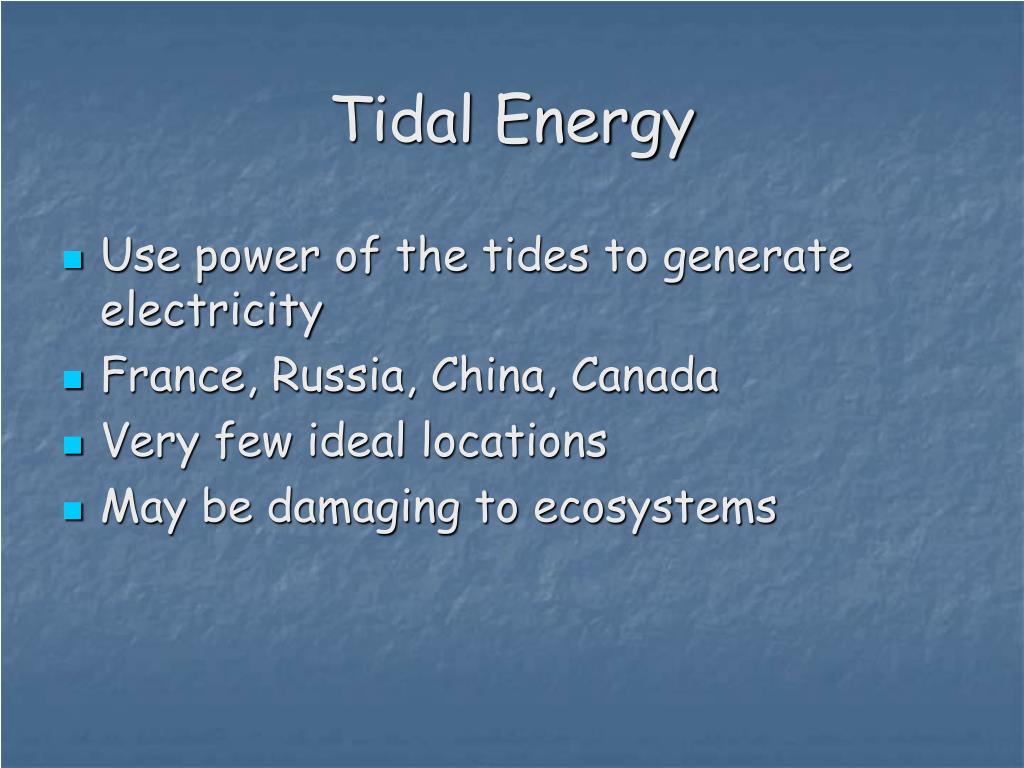 Tidal Energy

- Use power of the tides to generate electricity
- France, Russia, China, Canada
- Very few ideal locations
- May be damaging to ecosystems